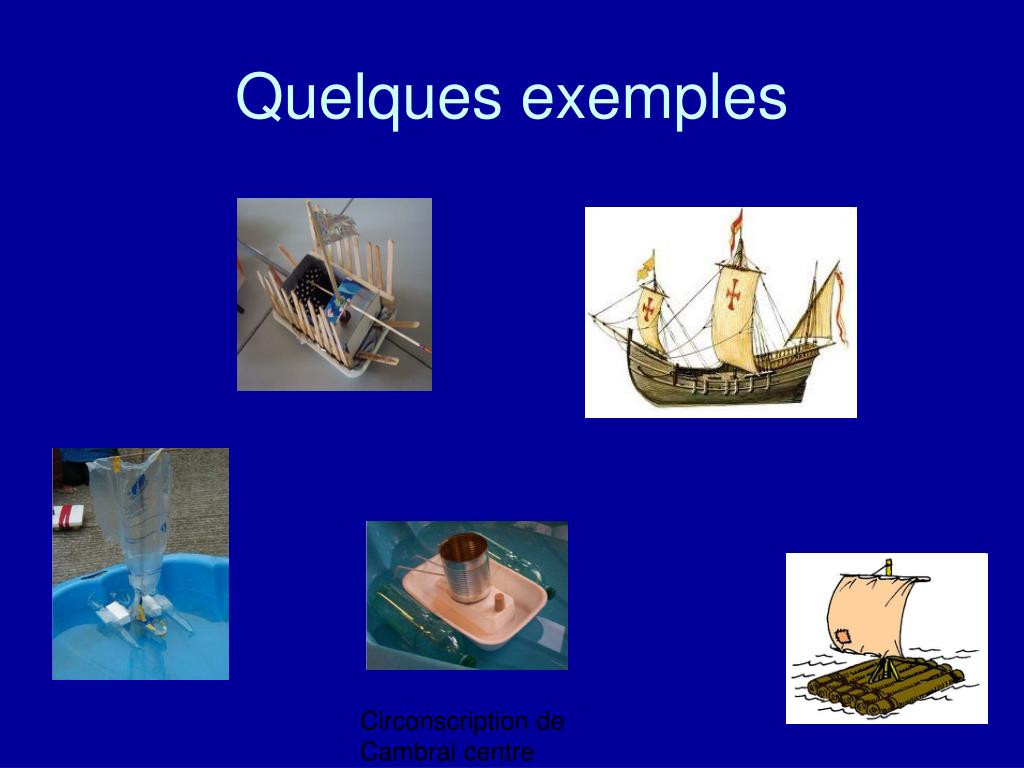 Quelques exemples

Circonscription de Cambrai centre